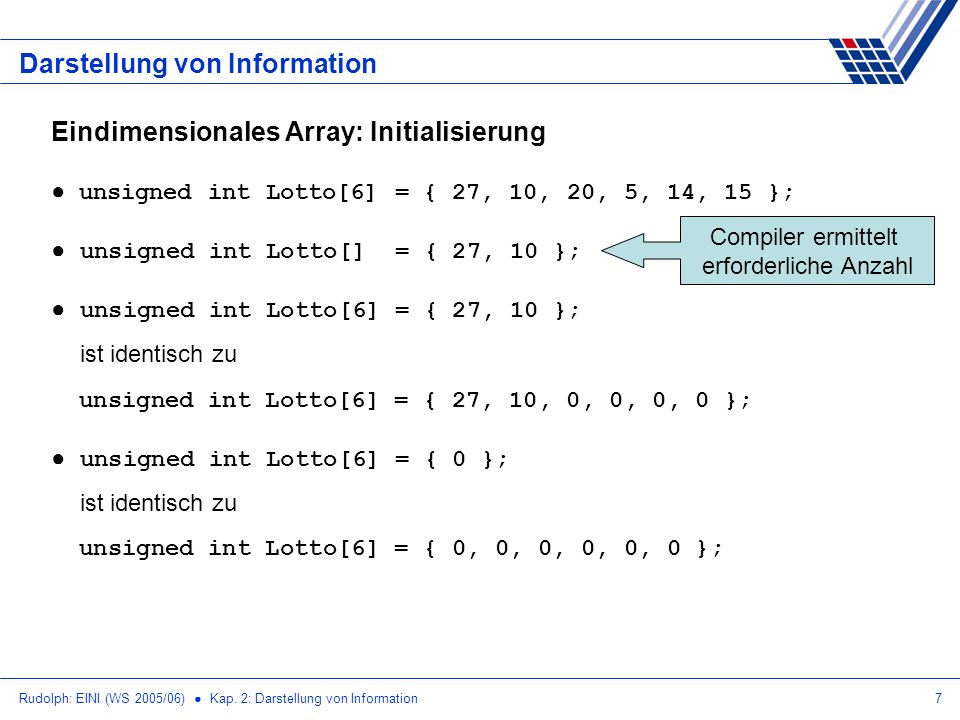 Darstellung von Information

Eindimensionales Array: Initialisierung

● unsigned int Lotto[6] = { 27, 10, 20, 5, 14, 15 };

● unsigned int Lotto[] = { 27, 10 };

Compiler ermittelt erforderliche Anzahl

● unsigned int Lotto[6] = { 27, 10 };

ist identisch zu

unsigned int Lotto[6] = { 27, 10, 0, 0, 0, 0 };

● unsigned int Lotto[6] = { 0 };

ist identisch zu

unsigned int Lotto[6] = { 0, 0, 0, 0, 0, 0 };

Rudolph: EINI (WS 2005/06) ● Kap. 2: Darstellung von Information

7